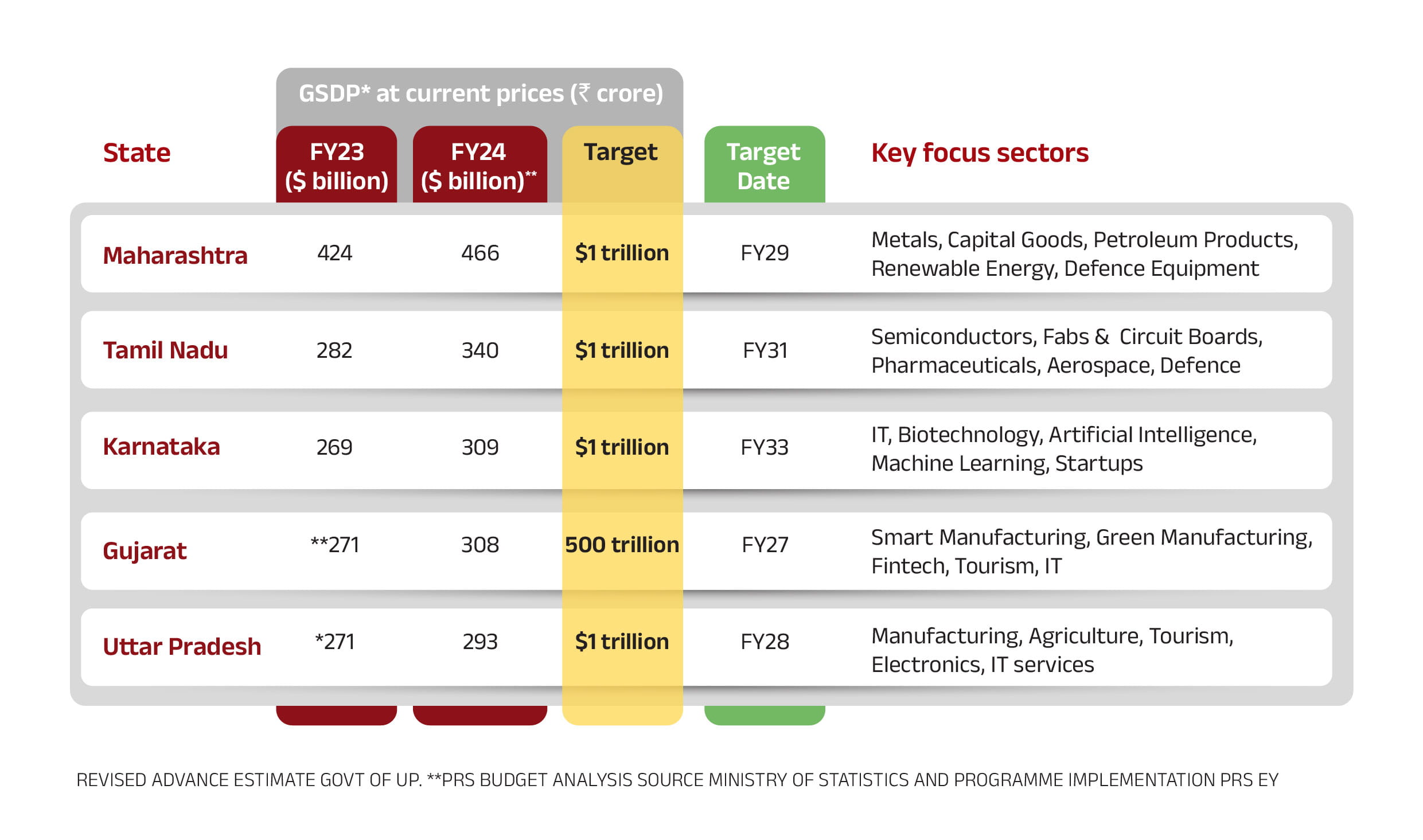 GSDP* at current prices (₹ crore)

| State | FY23 ($ billion) | FY24 ($ billion)** | Target | Target Date | Key focus sectors |
|---|---|---|---|---|---|
| Maharashtra | 424 | 466 | $1 trillion | FY29 | Metals, Capital Goods, Petroleum Products, Renewable Energy, Defence Equipment |
| Tamil Nadu | 282 | 340 | $1 trillion | FY31 | Semiconductors, Fabs & Circuit Boards, Pharmaceuticals, Aerospace, Defence |
| Karnataka | 269 | 309 | $1 trillion | FY33 | IT, Biotechnology, Artificial Intelligence, Machine Learning, Startups |
| Gujarat | **271 | 308 | 500 trillion | FY27 | Smart Manufacturing, Green Manufacturing, Fintech, Tourism, IT |
| Uttar Pradesh | *271 | 293 | $1 trillion | FY28 | Manufacturing, Agriculture, Tourism, Electronics, IT services |

REVISED ADVANCE ESTIMATE GOVT OF UP. **PRS BUDGET ANALYSIS SOURCE MINISTRY OF STATISTICS AND PROGRAMME IMPLEMENTATION PRS EY